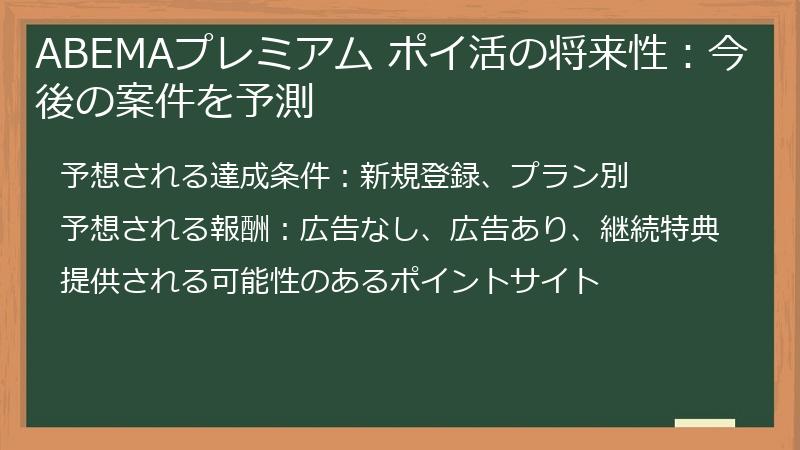 ABEMAプレミアム ポイ活の将来性：今後の案件を予測

予想される達成条件：新規登録、プラン別

予想される報酬：広告なし、広告あり、継続特典

提供される可能性のあるポイントサイト